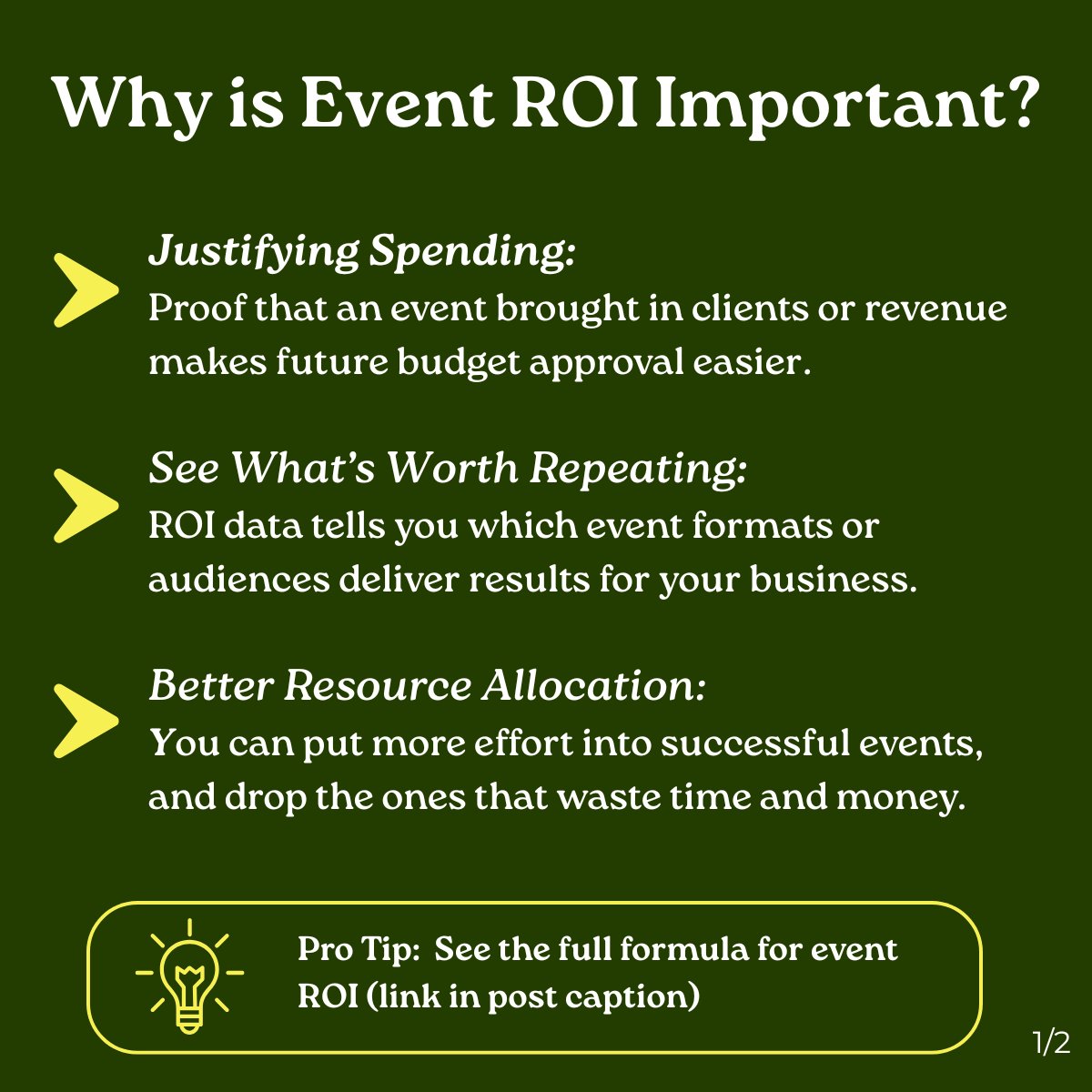 Why is Event ROI Important?

Justifying Spending:
Proof that an event brought in clients or revenue makes future budget approval easier.

See What's Worth Repeating:
ROI data tells you which event formats or audiences deliver results for your business.

Better Resource Allocation:
You can put more effort into successful events, and drop the ones that waste time and money.

Pro Tip: See the full formula for event ROI (link in post caption)

1/2